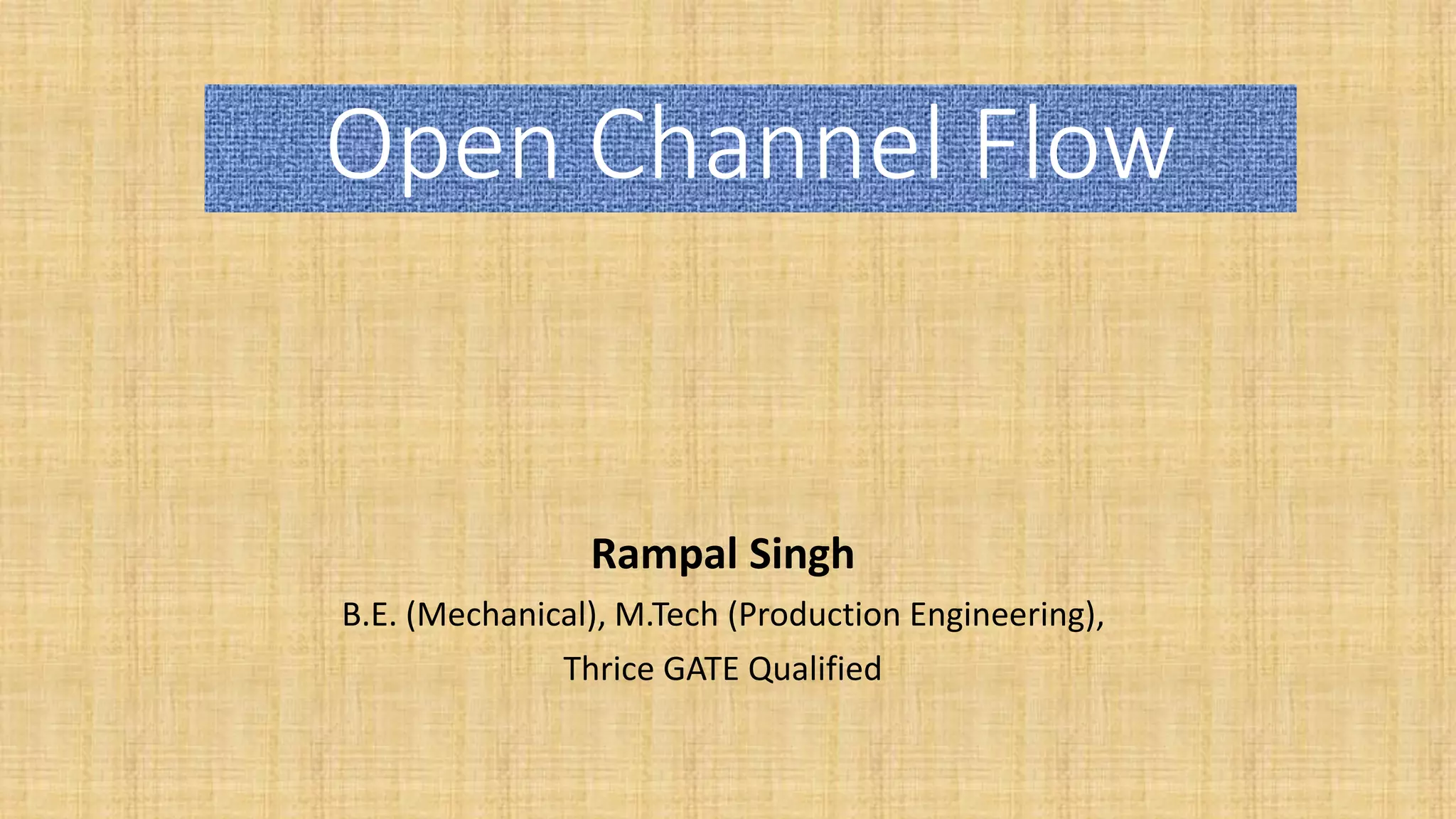 Open Channel Flow

Rampal Singh

B.E. (Mechanical), M.Tech (Production Engineering),

Thrice GATE Qualified